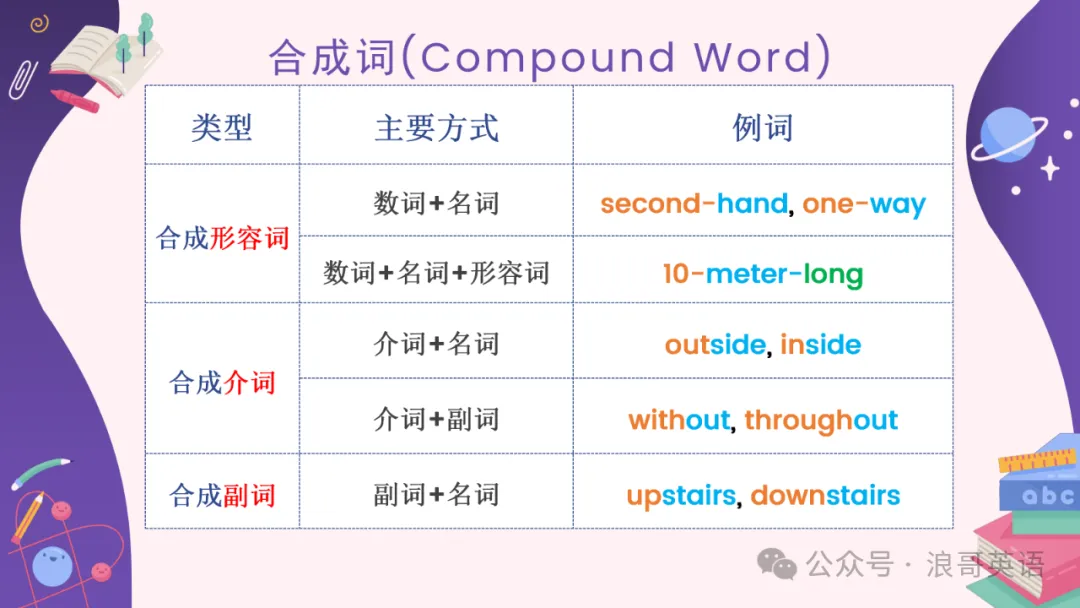 合成词(Compound Word)

| 类型 | 主要方式 | 例词 |
|---|---|---|
| 合成形容词 | 数词+名词 | second-hand, one-way |
| | 数词+名词+形容词 | 10-meter-long |
| 合成介词 | 介词+名词 | outside, inside |
| | 介词+副词 | without, throughout |
| 合成副词 | 副词+名词 | upstairs, downstairs |

abc

公众号 · 浪哥英语